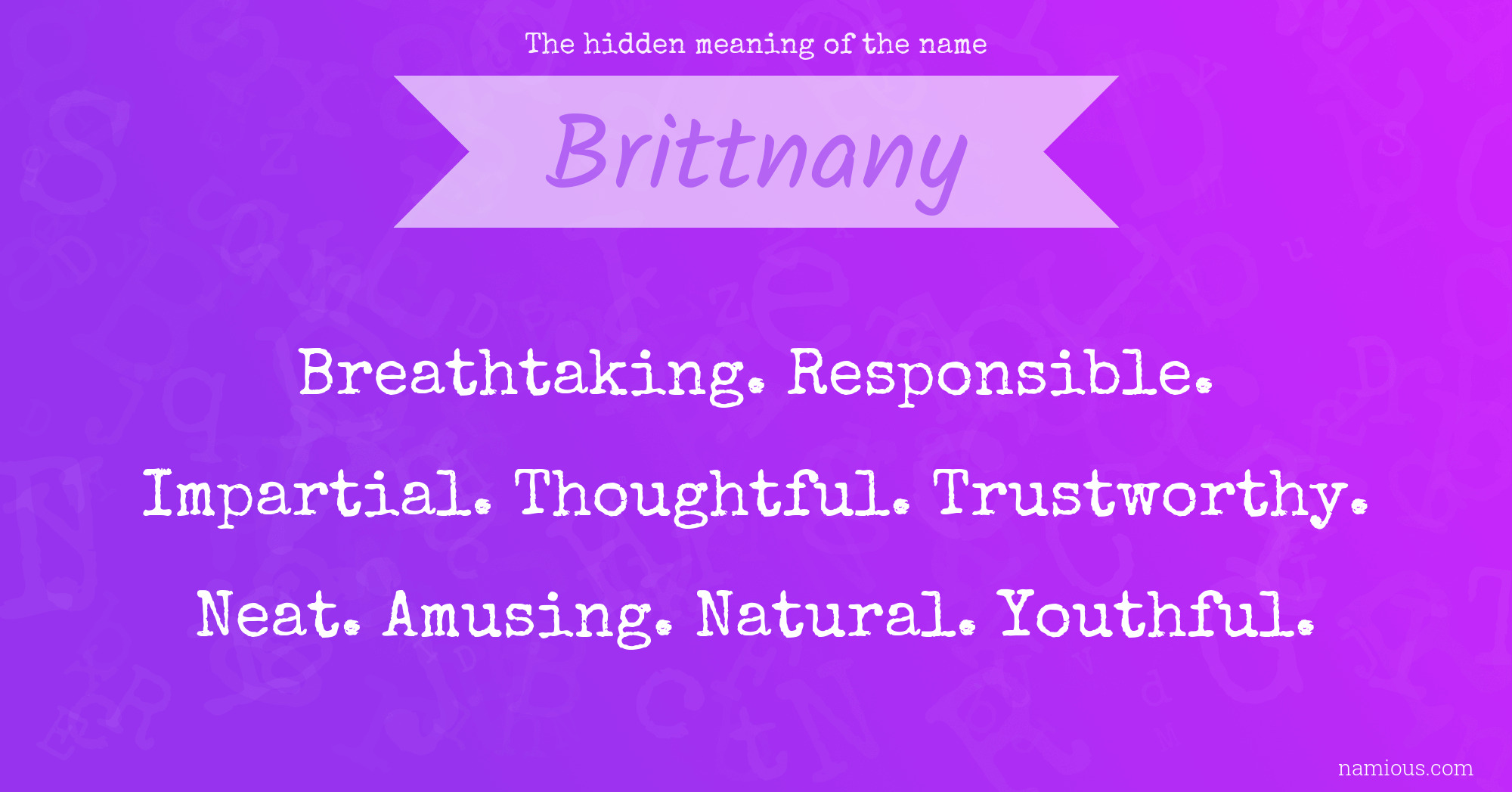 The hidden meaning of the name

Brittnany

Breathtaking. Responsible. Impartial. Thoughtful. Trustworthy. Neat. Amusing. Natural. Youthful.

namious.com